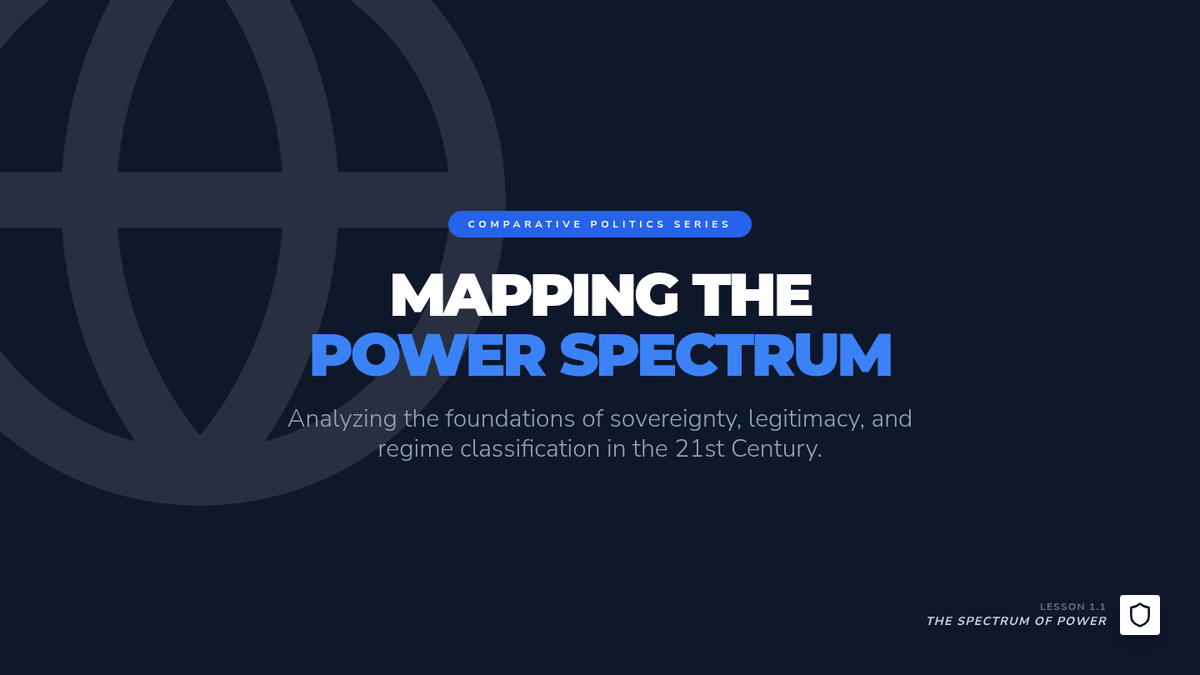 COMPARATIVE POLITICS SERIES

MAPPING THE
POWER SPECTRUM

Analyzing the foundations of sovereignty, legitimacy, and regime classification in the 21st Century.

LESSON 1.1
THE SPECTRUM OF POWER